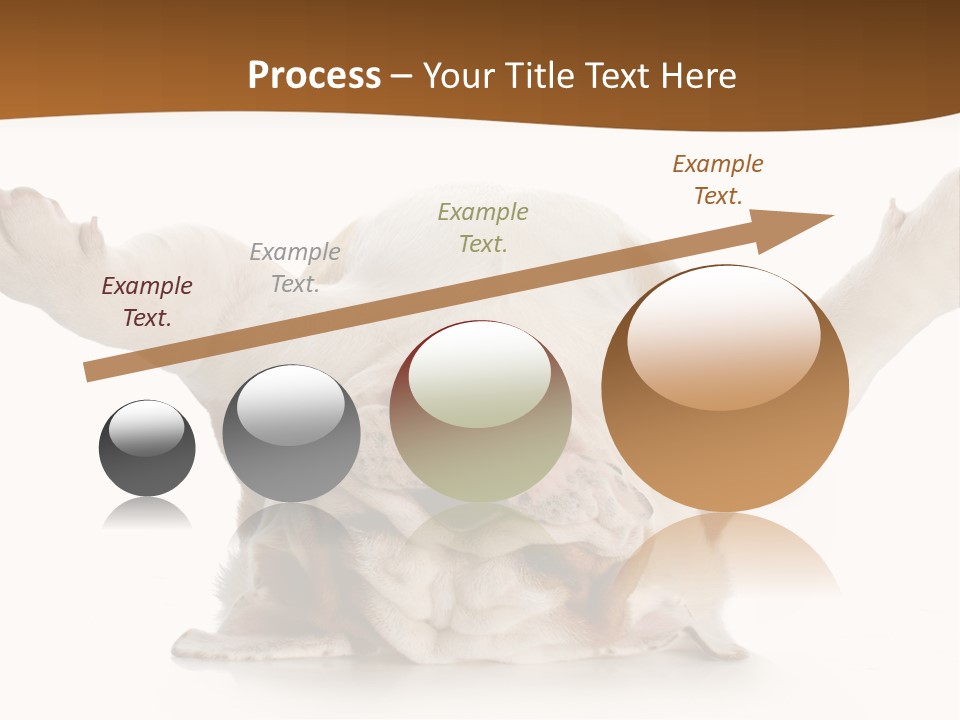 Process – Your Title Text Here

Example Text.

Example Text.

Example Text.

Example Text.